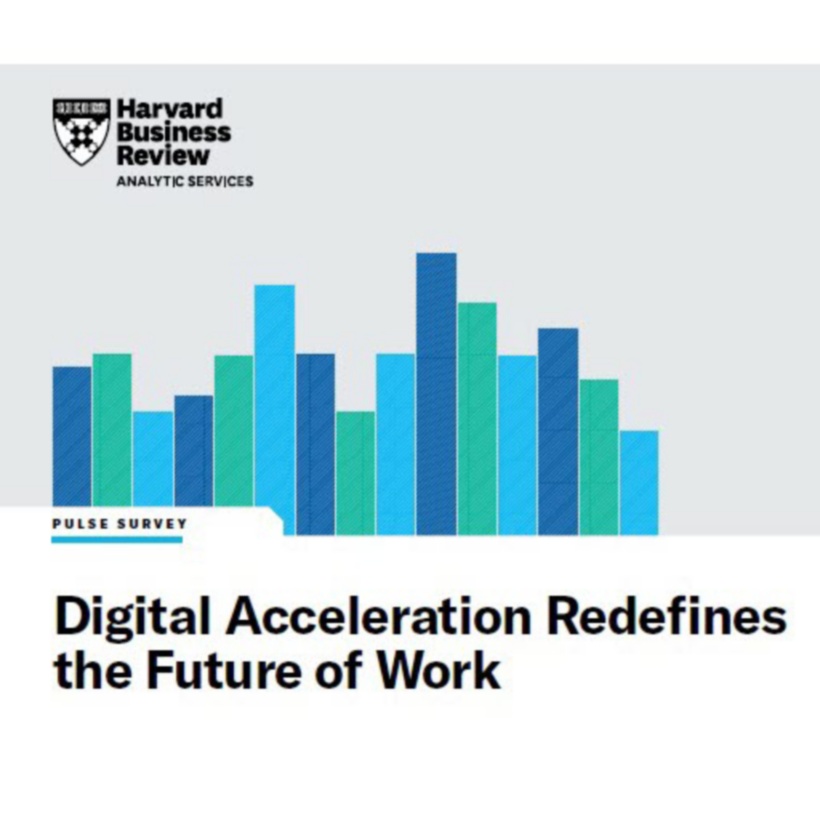 Harvard Business Review
ANALYTIC SERVICES

PULSE SURVEY

Digital Acceleration Redefines the Future of Work